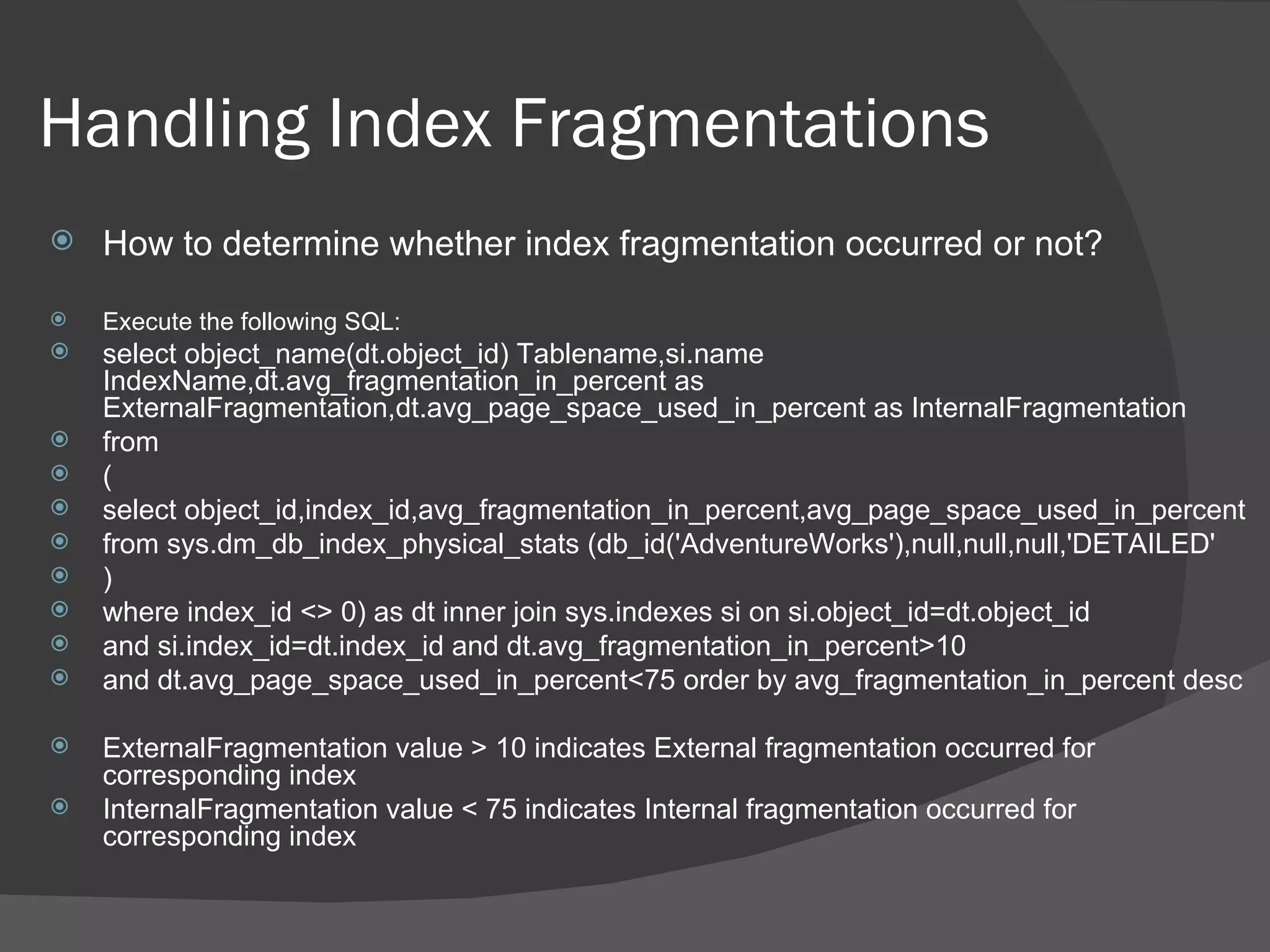 Handling Index Fragmentations

How to determine whether index fragmentation occurred or not?

Execute the following SQL:

select object_name(dt.object_id) Tablename,si.name IndexName,dt.avg_fragmentation_in_percent as ExternalFragmentation,dt.avg_page_space_used_in_percent as InternalFragmentation

from

(

select object_id,index_id,avg_fragmentation_in_percent,avg_page_space_used_in_percent

from sys.dm_db_index_physical_stats (db_id('AdventureWorks'),null,null,null,'DETAILED'

)

where index_id <> 0) as dt inner join sys.indexes si on si.object_id=dt.object_id

and si.index_id=dt.index_id and dt.avg_fragmentation_in_percent>10

and dt.avg_page_space_used_in_percent<75 order by avg_fragmentation_in_percent desc

ExternalFragmentation value > 10 indicates External fragmentation occurred for corresponding index

InternalFragmentation value < 75 indicates Internal fragmentation occurred for corresponding index